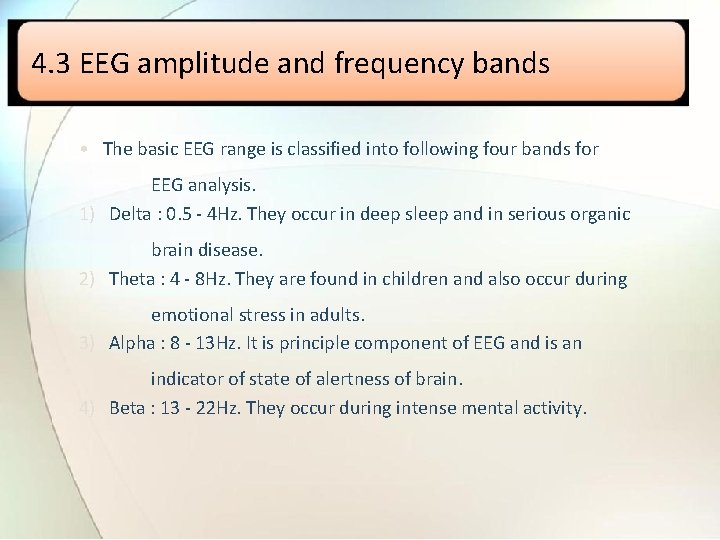 4.3 EEG amplitude and frequency bands

• The basic EEG range is classified into following four bands for EEG analysis.

1) Delta : 0.5 - 4Hz. They occur in deep sleep and in serious organic brain disease.

2) Theta : 4 - 8Hz. They are found in children and also occur during emotional stress in adults.

3) Alpha : 8 - 13Hz. It is principle component of EEG and is an indicator of state of alertness of brain.

4) Beta : 13 - 22Hz. They occur during intense mental activity.